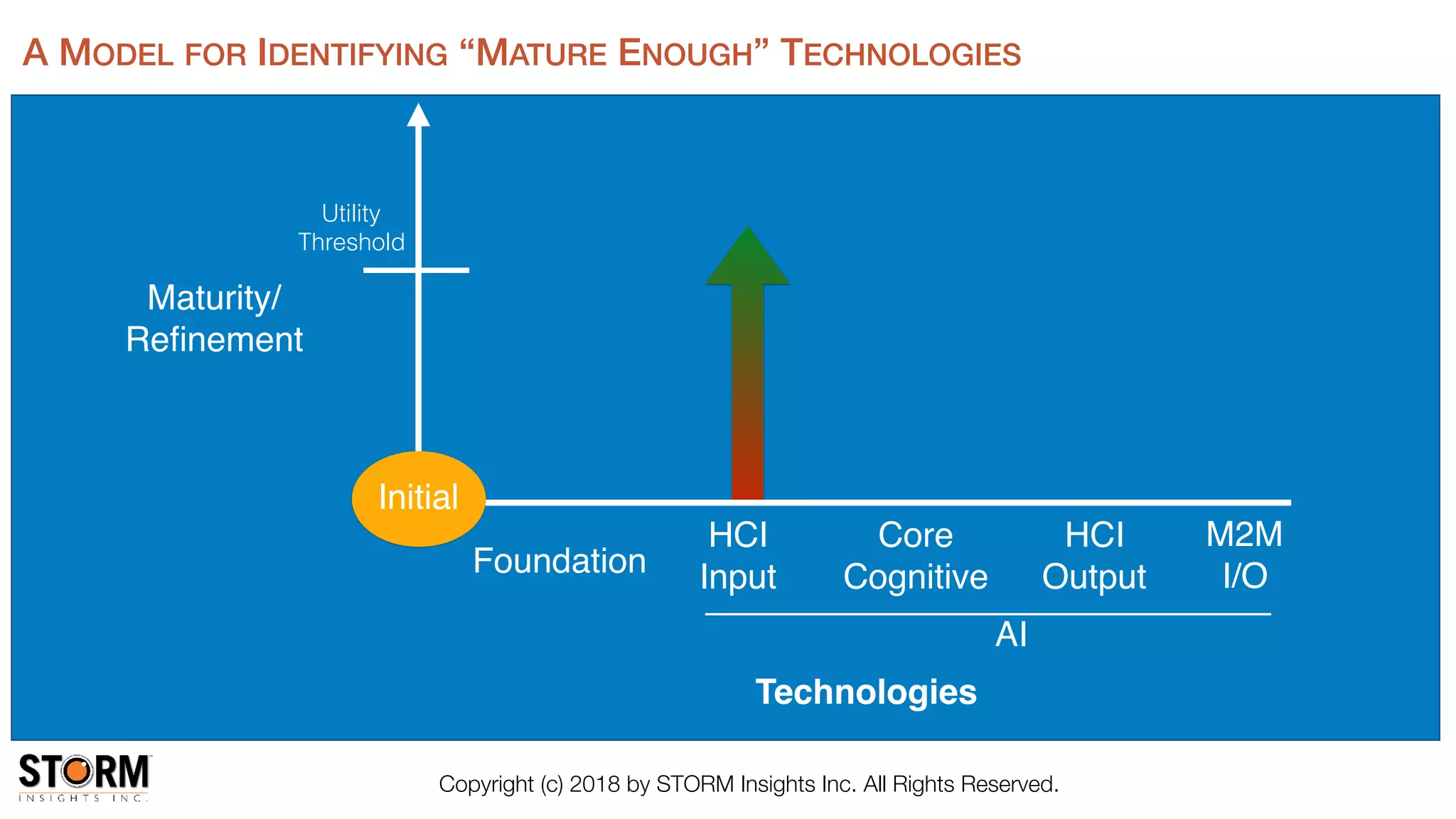 A MODEL FOR IDENTIFYING "MATURE ENOUGH" TECHNOLOGIES

Utility Threshold

Maturity/ Refinement

Initial

Foundation

HCI Input

Core Cognitive

HCI Output

M2M I/O

AI

Technologies

STORM INSIGHTS INC.

Copyright (c) 2018 by STORM Insights Inc. All Rights Reserved.